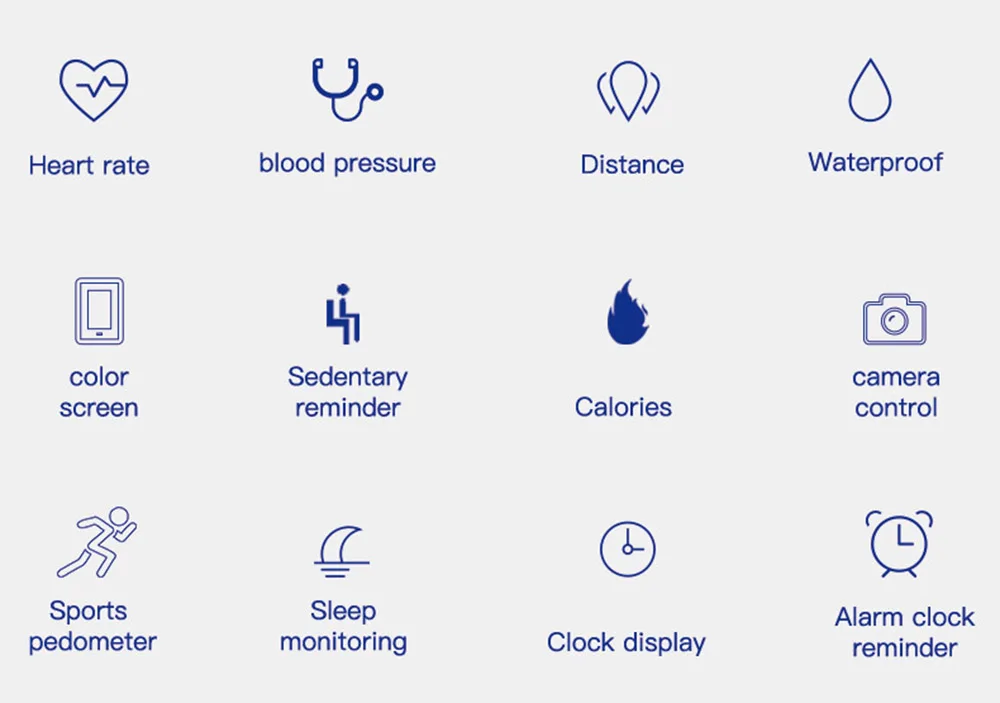 Heart rate

blood pressure

Distance

Waterproof

color screen

Sedentary reminder

Calories

camera control

Sports pedometer

Sleep monitoring

Clock display

Alarm clock reminder